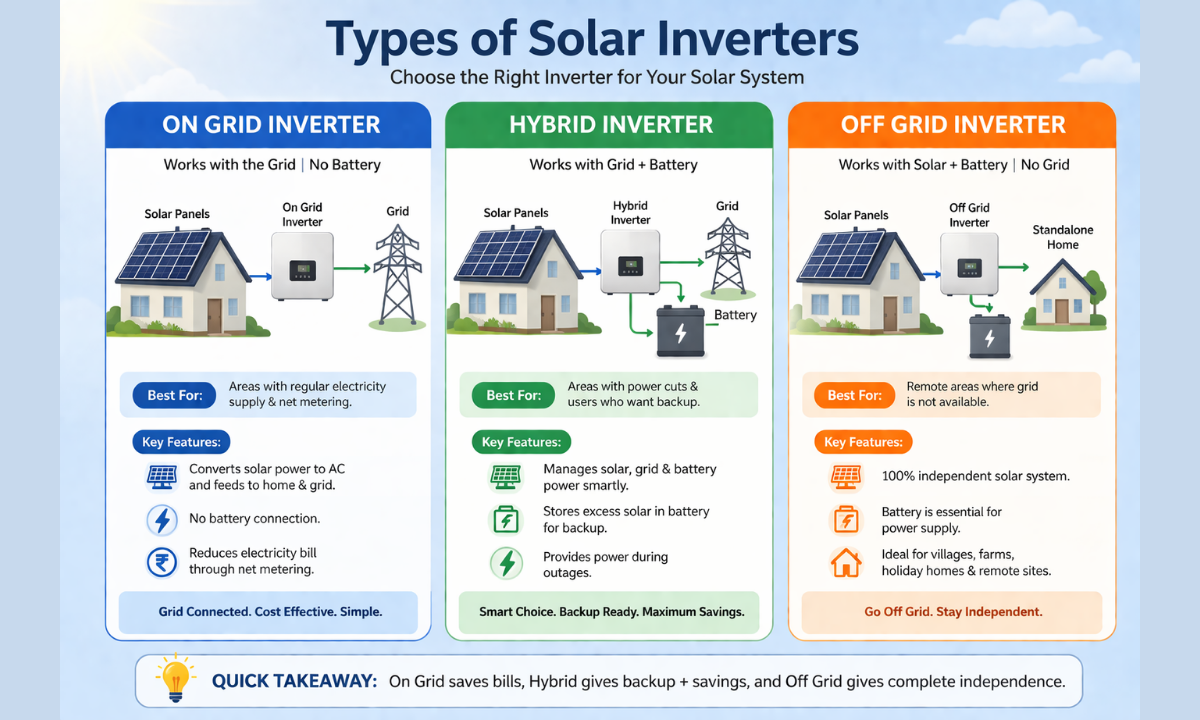 Types of Solar Inverters

Choose the Right Inverter for Your Solar System

ON GRID INVERTER

Works with the Grid | No Battery

Solar Panels

On Grid Inverter

Grid

Best For: Areas with regular electricity supply & net metering.

Key Features:

Converts solar power to AC and feeds to home & grid.

No battery connection.

Reduces electricity bill through net metering.

Grid Connected. Cost Effective. Simple.

HYBRID INVERTER

Works with Grid + Battery

Solar Panels

Hybrid Inverter

Grid

Battery

Best For: Areas with power cuts & users who want backup.

Key Features:

Manages solar, grid & battery power smartly.

Stores excess solar in battery for backup.

Provides power during outages.

Smart Choice. Backup Ready. Maximum Savings.

OFF GRID INVERTER

Works with Solar + Battery | No Grid

Solar Panels

Off Grid Inverter

Standalone Home

Best For: Remote areas where grid is not available.

Key Features:

100% independent solar system.

Battery is essential for power supply.

Ideal for villages, farms, holiday homes & remote sites.

Go Off Grid. Stay Independent.

QUICK TAKEAWAY: On Grid saves bills, Hybrid gives backup + savings, and Off Grid gives complete independence.